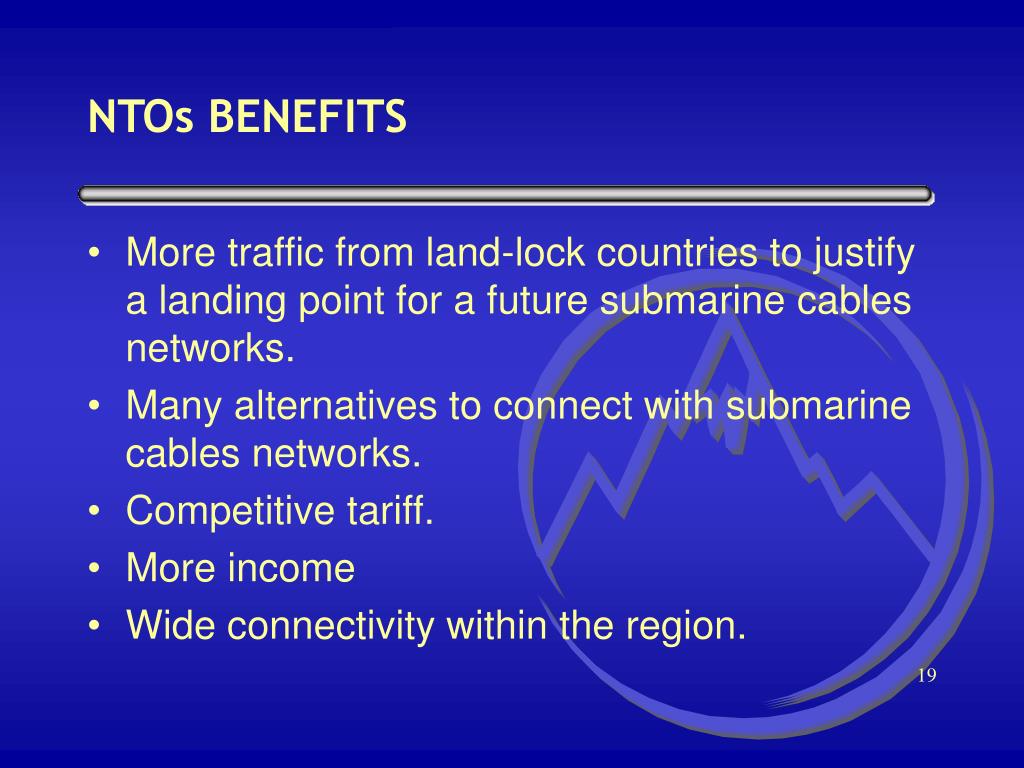 NTOs BENEFITS

• More traffic from land-lock countries to justify a landing point for a future submarine cables networks.
• Many alternatives to connect with submarine cables networks.
• Competitive tariff.
• More income
• Wide connectivity within the region.

19